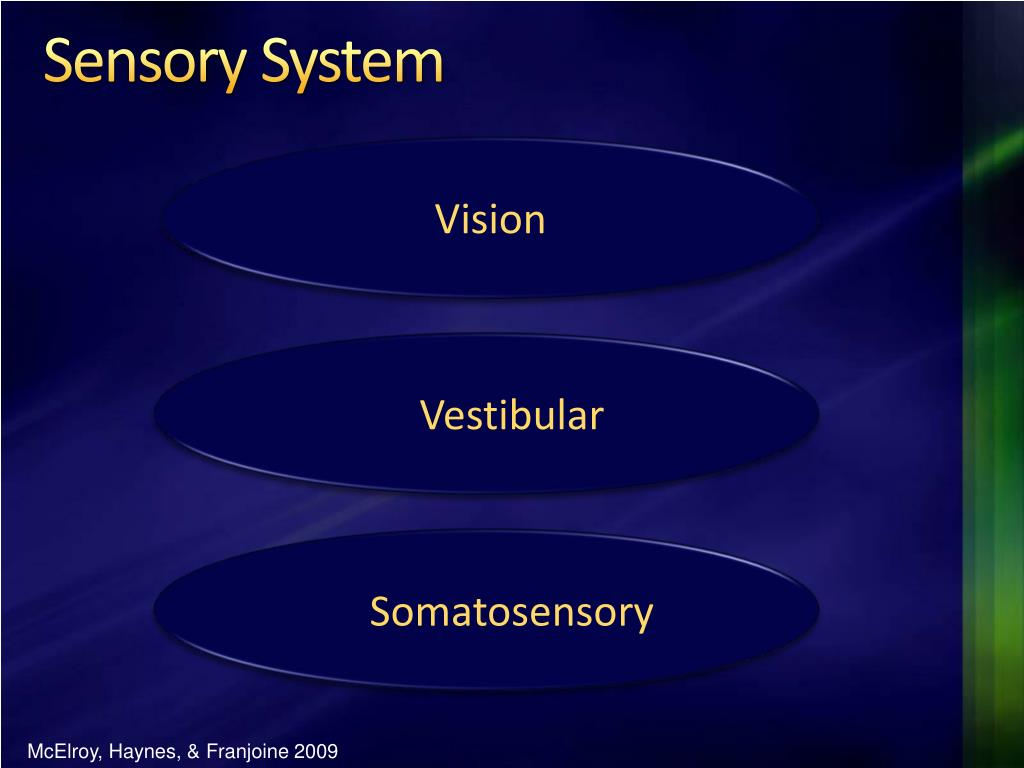 Sensory System

Vision

Vestibular

Somatosensory

McElroy, Haynes, & Franjoine 2009